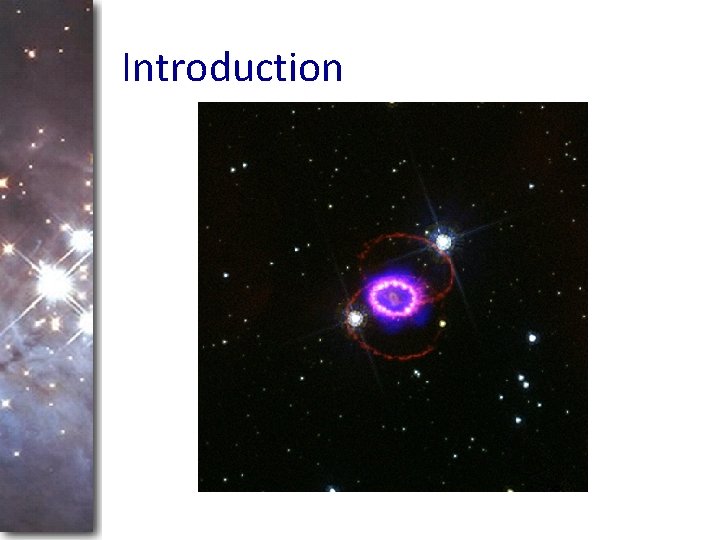 Introduction